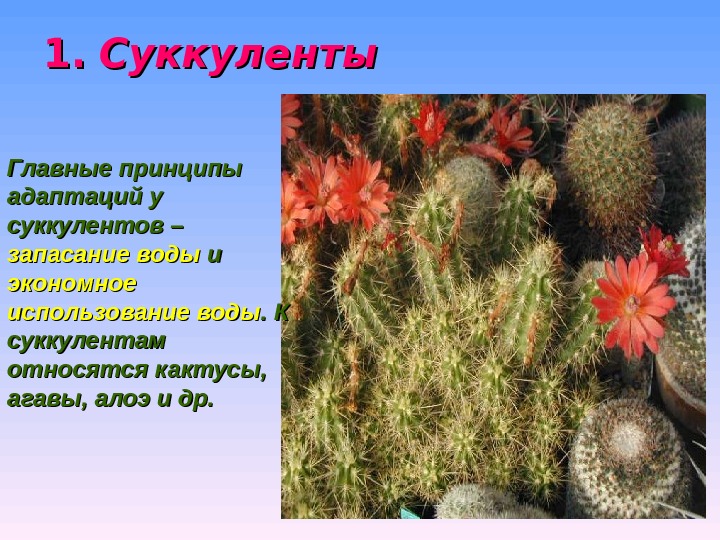 1. Суккуленты

Главные принципы адаптаций у суккулентов – запасание воды и экономное использование воды. К суккулентам относятся кактусы, агавы, алоэ и др.